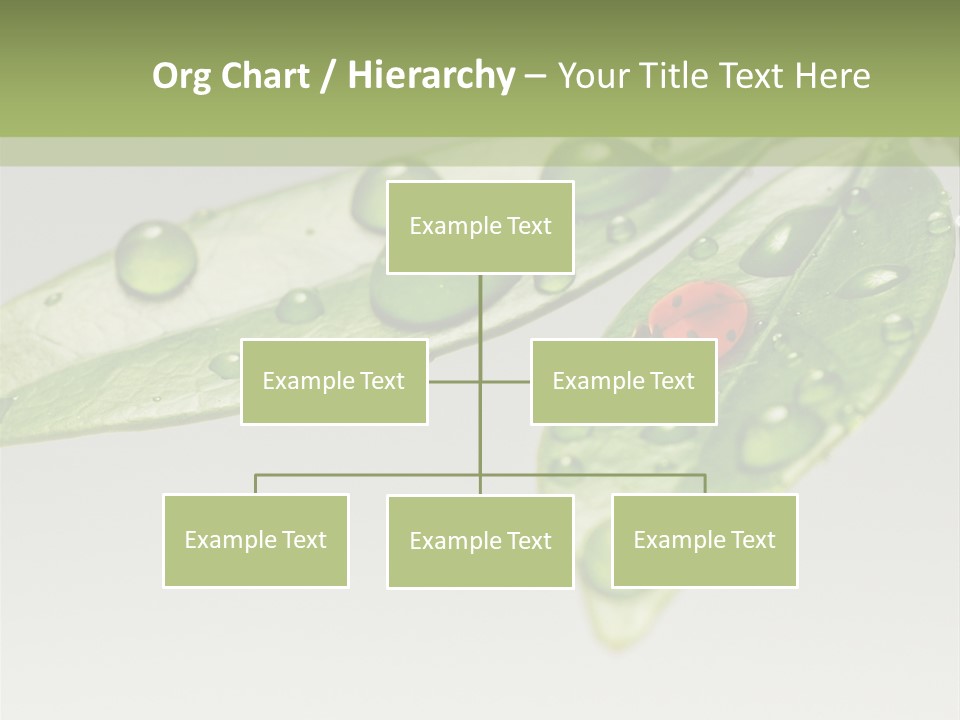 Org Chart / Hierarchy – Your Title Text Here

Example Text

Example Text

Example Text

Example Text

Example Text

Example Text